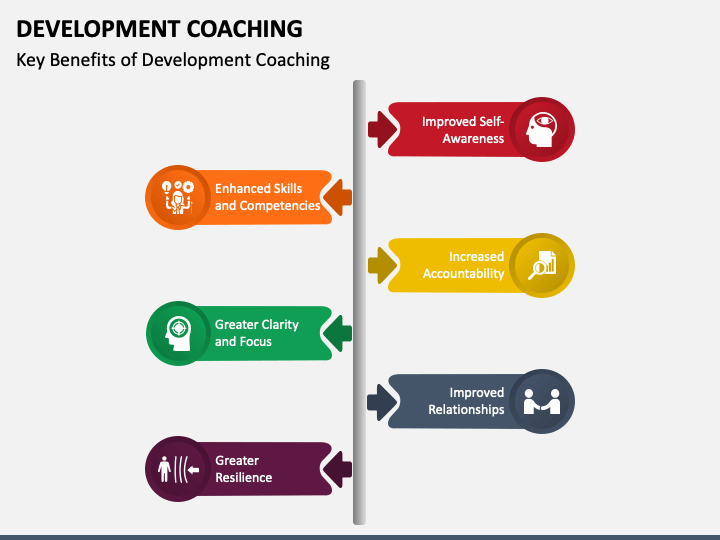 DEVELOPMENT COACHING

Key Benefits of Development Coaching

Improved Self-Awareness

Enhanced Skills and Competencies

Increased Accountability

Greater Clarity and Focus

Improved Relationships

Greater Resilience